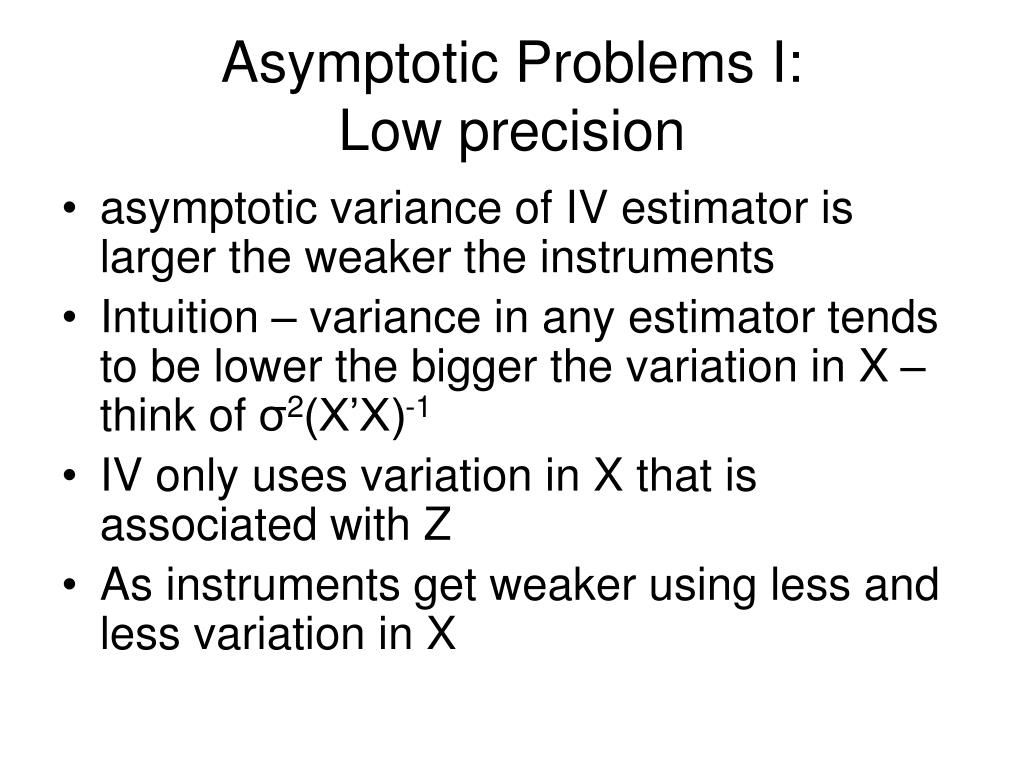 Asymptotic Problems I:
Low precision

• asymptotic variance of IV estimator is larger the weaker the instruments
• Intuition – variance in any estimator tends to be lower the bigger the variation in X – think of $\sigma^2(X'X)^{-1}$
• IV only uses variation in X that is associated with Z
• As instruments get weaker using less and less variation in X